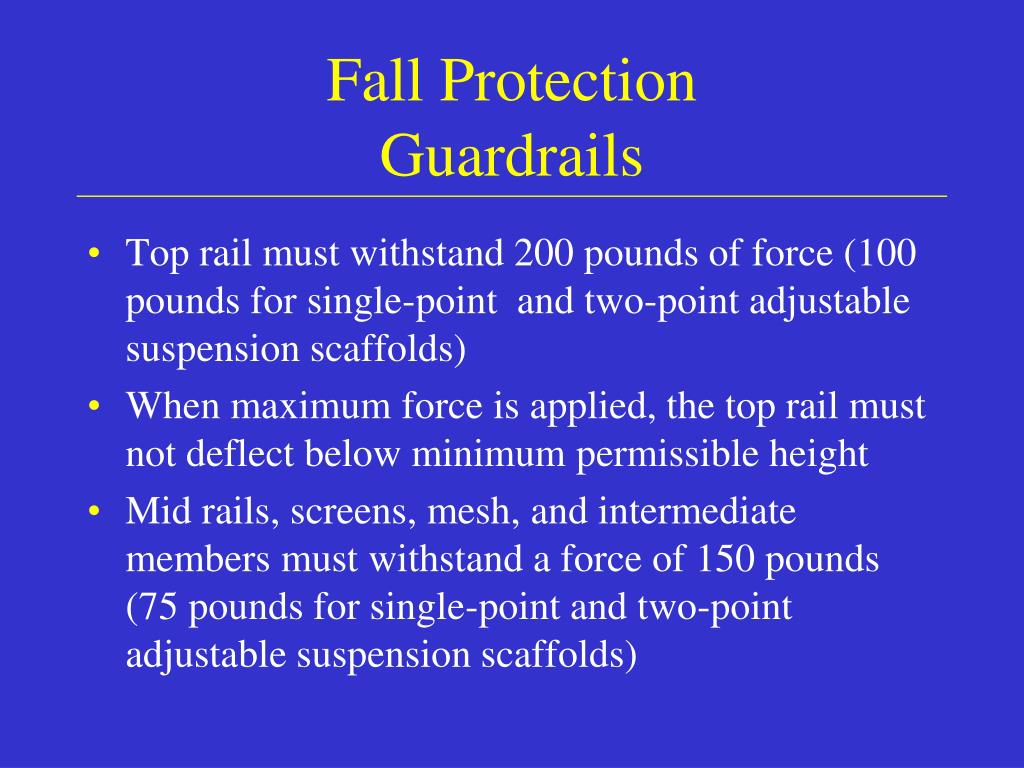 Fall Protection
Guardrails

• Top rail must withstand 200 pounds of force (100 pounds for single-point and two-point adjustable suspension scaffolds)
• When maximum force is applied, the top rail must not deflect below minimum permissible height
• Mid rails, screens, mesh, and intermediate members must withstand a force of 150 pounds (75 pounds for single-point and two-point adjustable suspension scaffolds)